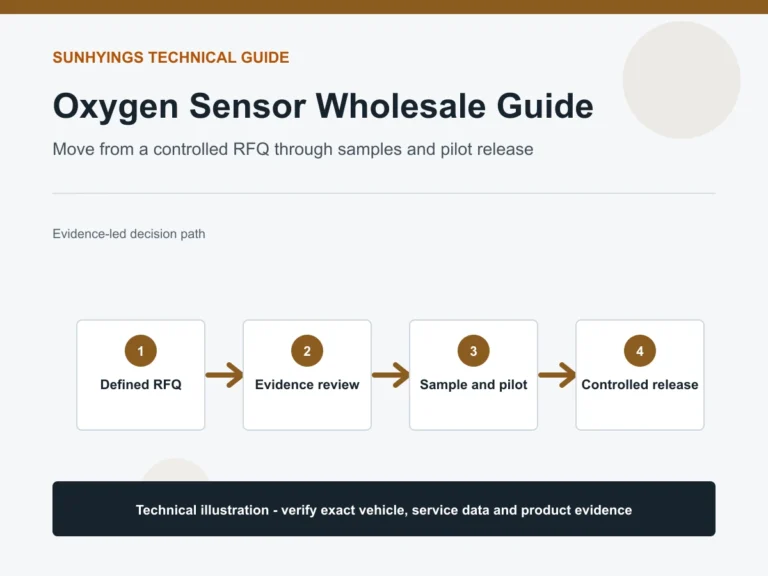 SUNHYINGS TECHNICAL GUIDE

Oxygen Sensor Wholesale Guide

Move from a controlled RFQ through samples and pilot release

Evidence-led decision path

1
Defined RFQ

2
Evidence review

3
Sample and pilot

4
Controlled release

Technical illustration - verify exact vehicle, service data and product evidence